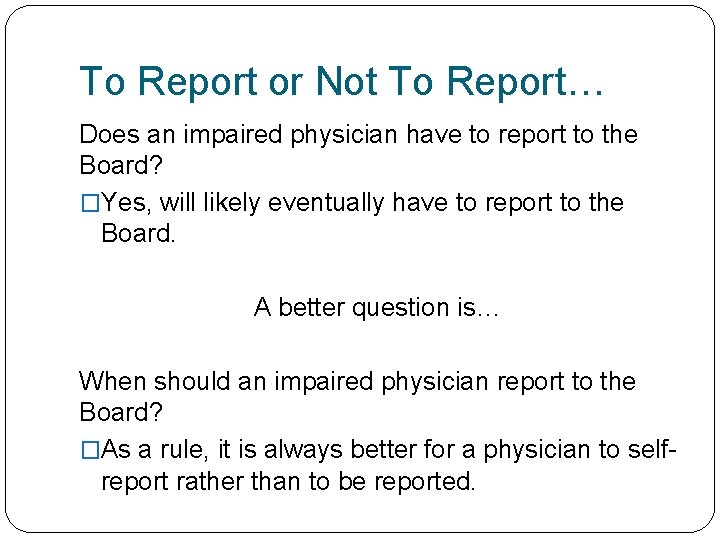 To Report or Not To Report…

Does an impaired physician have to report to the Board?

□Yes, will likely eventually have to report to the Board.

A better question is…

When should an impaired physician report to the Board?

□As a rule, it is always better for a physician to self-report rather than to be reported.